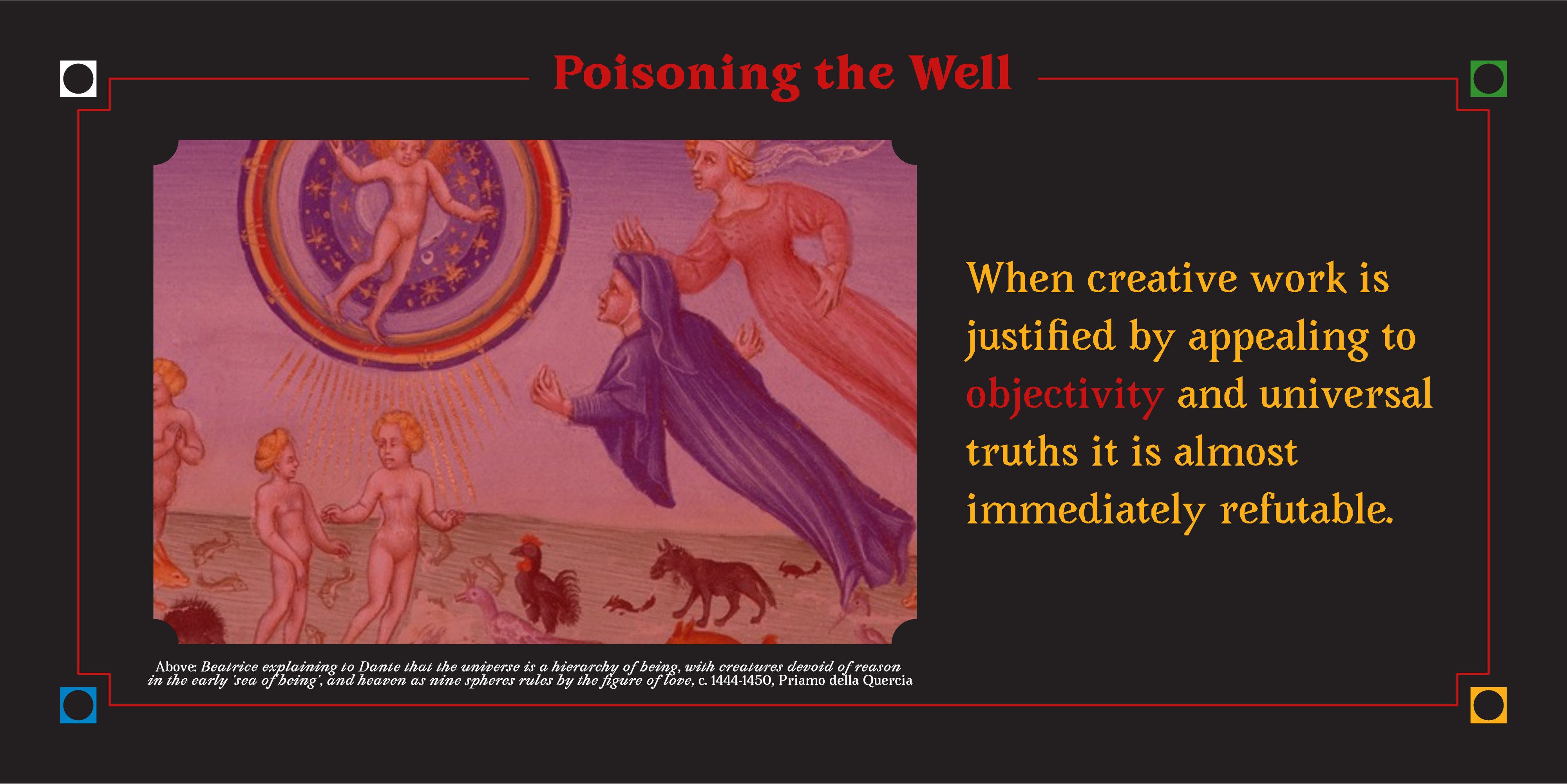 Poisoning the Well

When creative work is justified by appealing to objectivity and universal truths it is almost immediately refutable.

Above: Beatrice explaining to Dante that the universe is a hierarchy of being, with creatures devoid of reason in the early 'sea of being', and heaven as nine spheres rules by the figure of love, c. 1444-1450, Priamo della Quercia